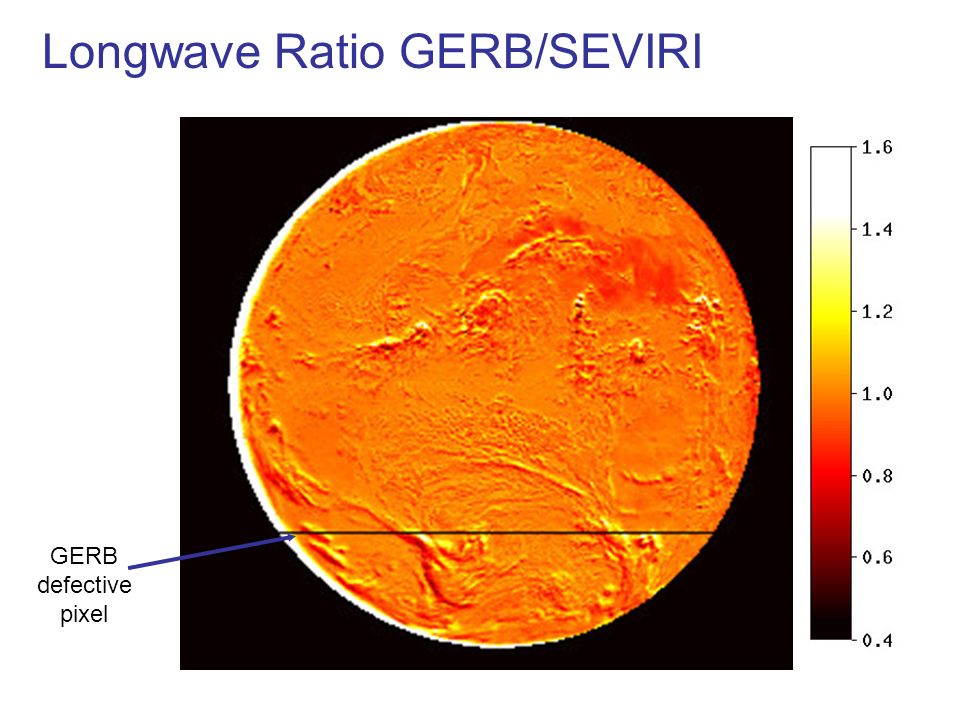 Longwave Ratio GERB/SEVIRI

GERB defective pixel

1.6
1.4
1.2
1.0
0.8
0.6
0.4